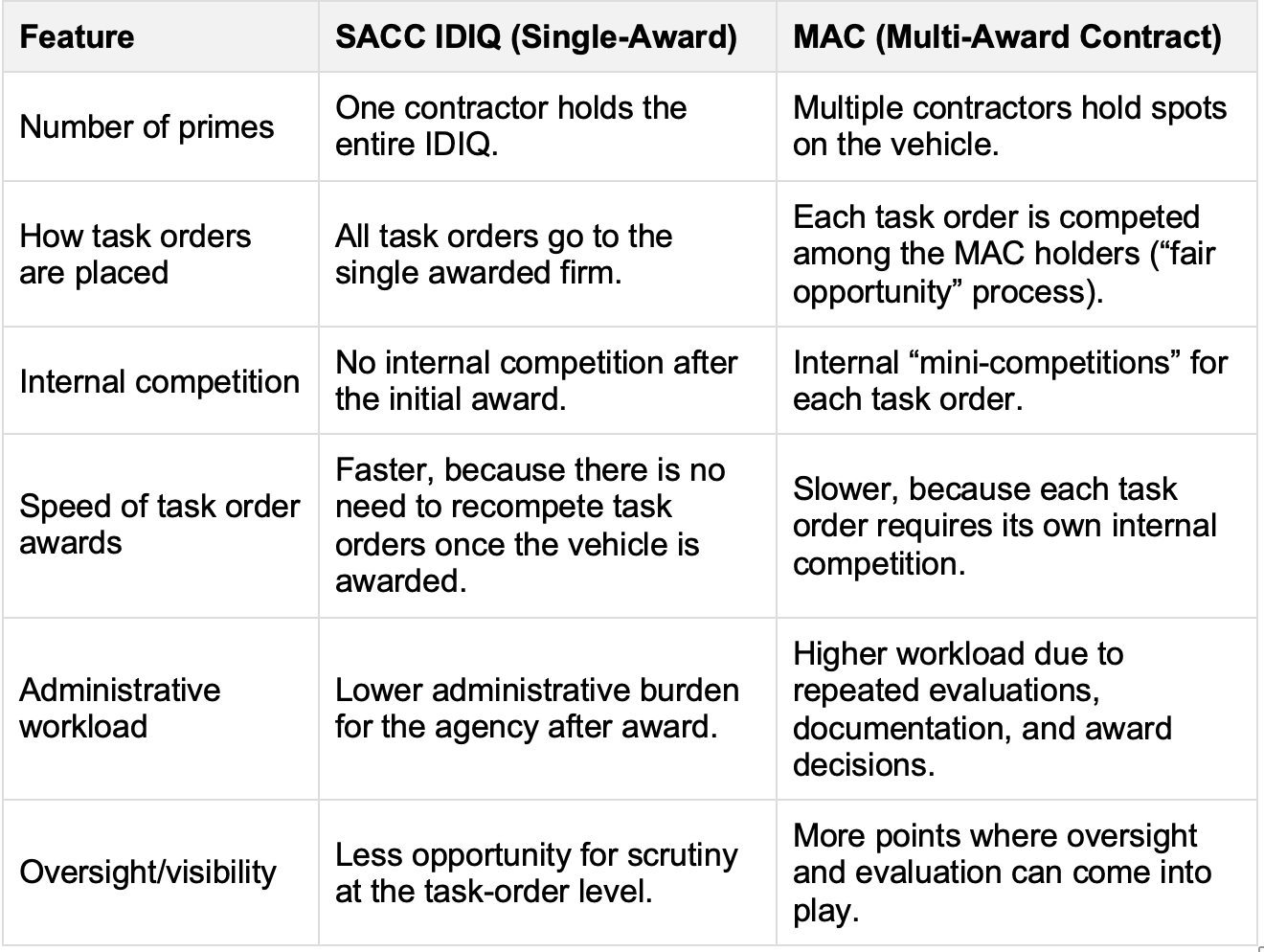 | Feature | SACC IDIQ (Single-Award) | MAC (Multi-Award Contract) |
|---|---|---|
| Number of primes | One contractor holds the entire IDIQ. | Multiple contractors hold spots on the vehicle. |
| How task orders are placed | All task orders go to the single awarded firm. | Each task order is competed among the MAC holders (“fair opportunity” process). |
| Internal competition | No internal competition after the initial award. | Internal “mini-competitions” for each task order. |
| Speed of task order awards | Faster, because there is no need to recompete task orders once the vehicle is awarded. | Slower, because each task order requires its own internal competition. |
| Administrative workload | Lower administrative burden for the agency after award. | Higher workload due to repeated evaluations, documentation, and award decisions. |
| Oversight/visibility | Less opportunity for scrutiny at the task-order level. | More points where oversight and evaluation can come into play. |